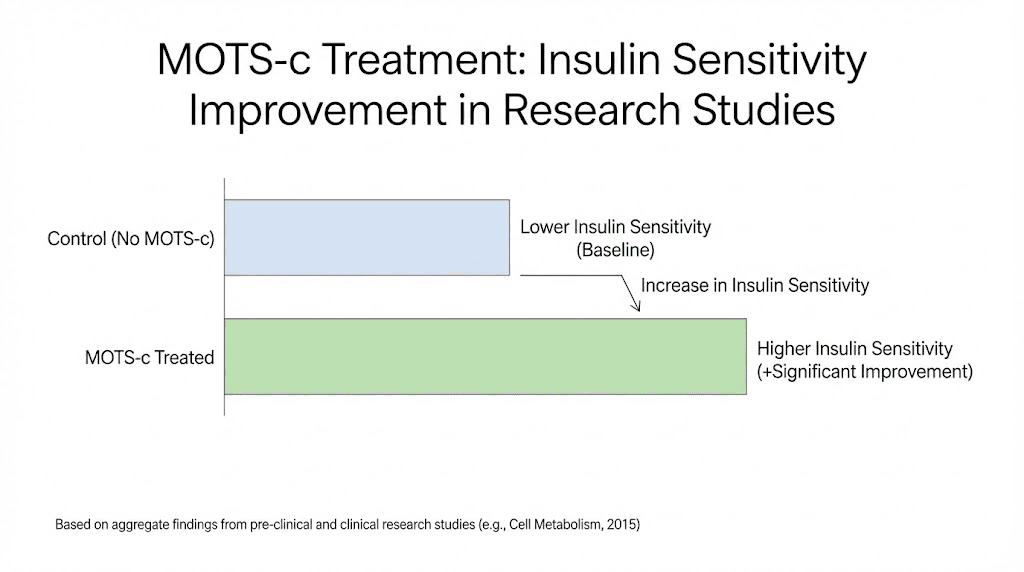 MOTS-c Treatment: Insulin Sensitivity Improvement in Research Studies

Control (No MOTS-c)

Lower Insulin Sensitivity (Baseline)

Increase in Insulin Sensitivity

MOTS-c Treated

Higher Insulin Sensitivity (+Significant Improvement)

Based on aggregate findings from pre-clinical and clinical research studies (e.g., Cell Metabolism, 2015)